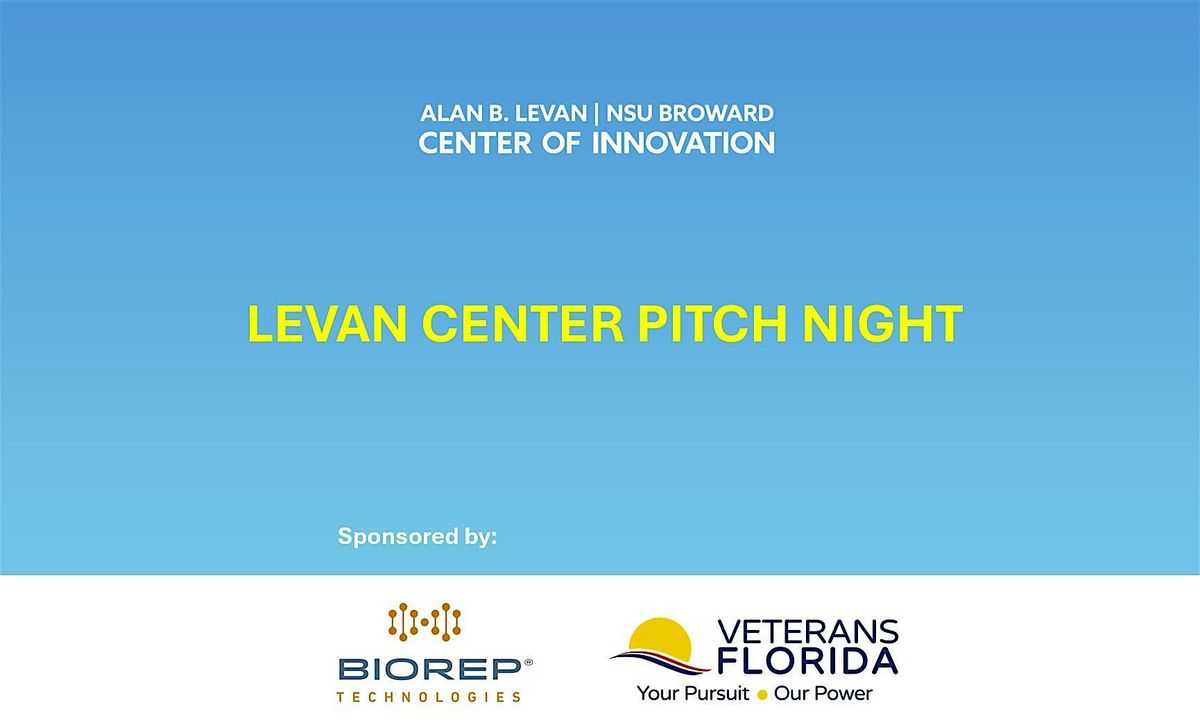 ALAN B. LEVAN | NSU BROWARD
CENTER OF INNOVATION

LEVAN CENTER PITCH NIGHT

Sponsored by:

BIOREP®
TECHNOLOGIES

VETERANS
FLORIDA
Your Pursuit • Our Power